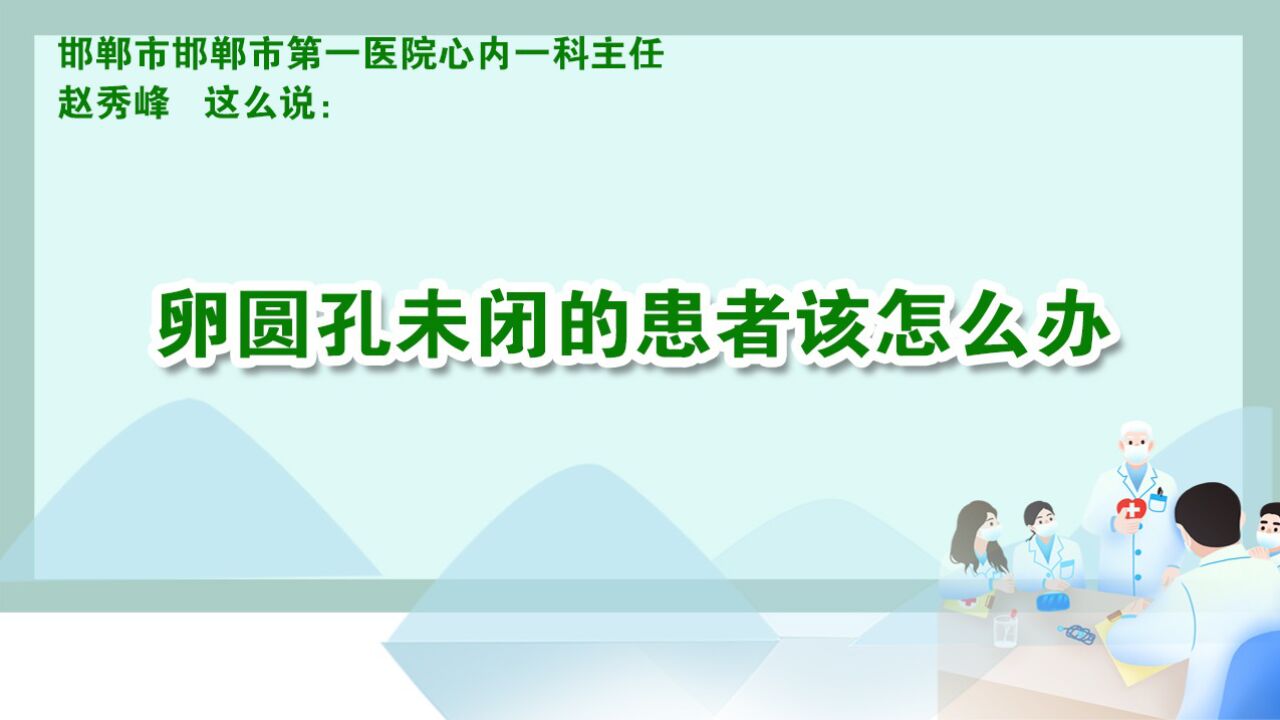 邯郸市邯郸市第一医院心内一科主任
赵秀峰 这么说：

卵圆孔未闭的患者该怎么办